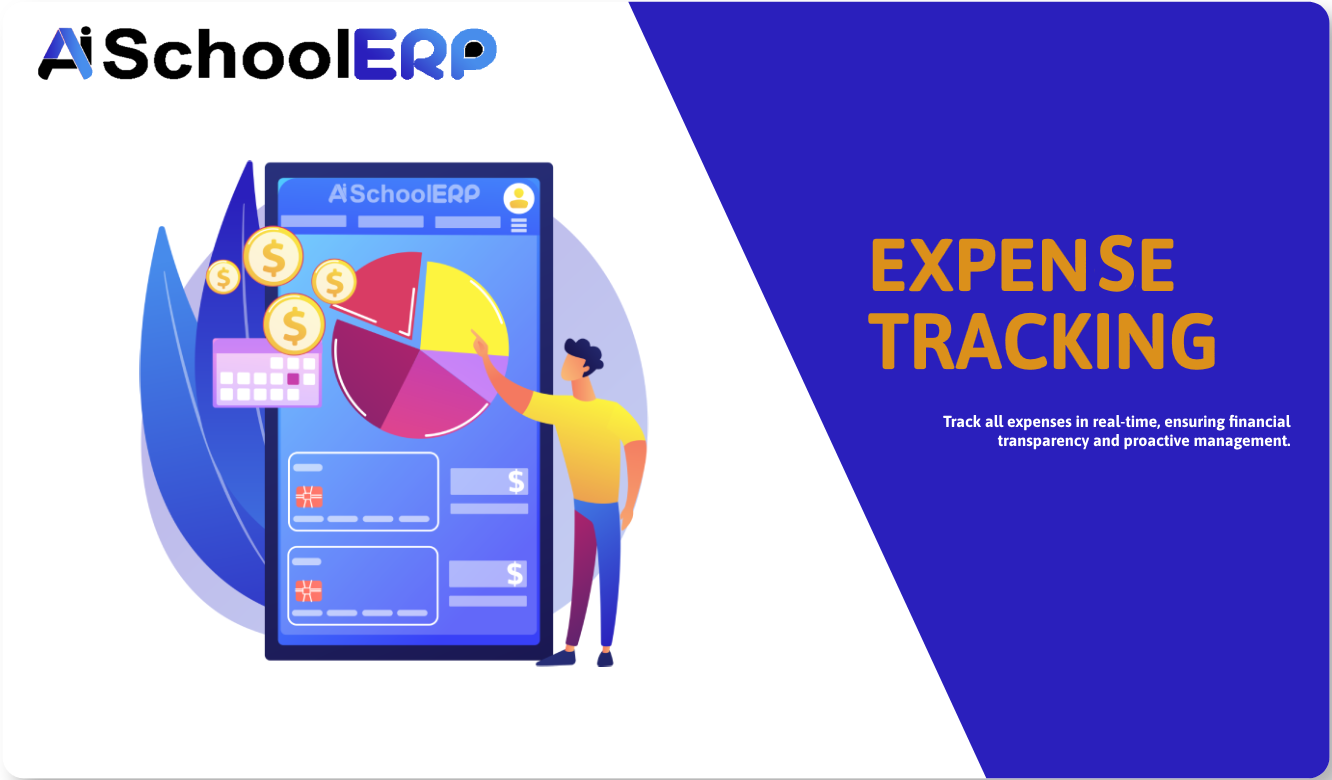 AiSchoolERP

AiSchoolERP

$

$

$

$

$

$

EXPENSE TRACKING

Track all expenses in real-time, ensuring financial transparency and proactive management.